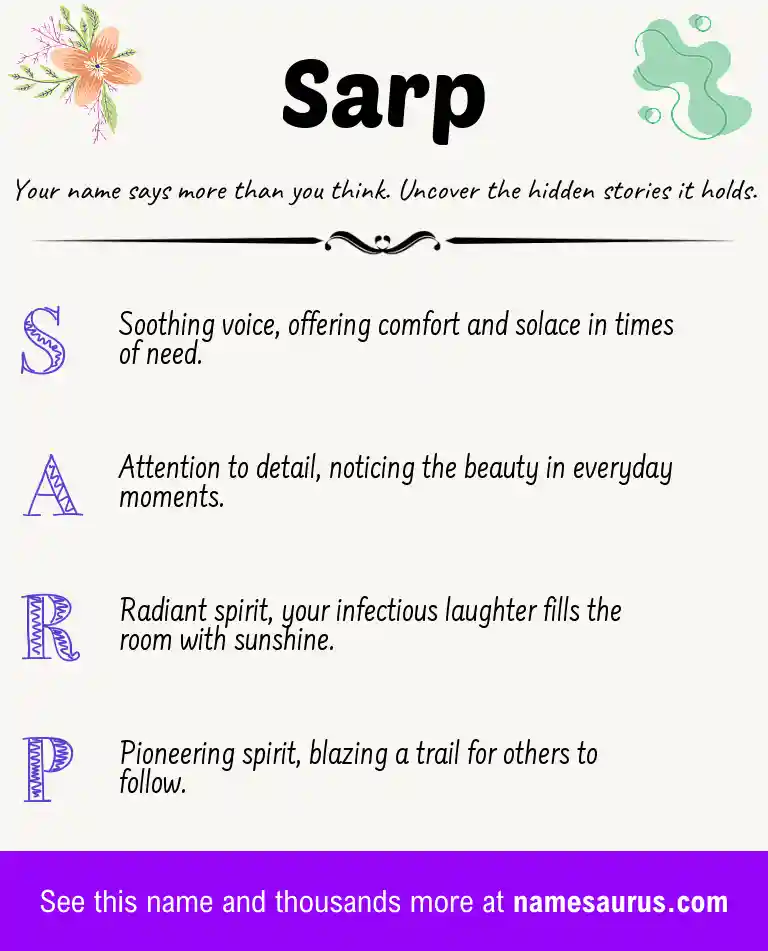 Sarp

Your name says more than you think. Uncover the hidden stories it holds.

S Soothing voice, offering comfort and solace in times of need.

A Attention to detail, noticing the beauty in everyday moments.

R Radiant spirit, your infectious laughter fills the room with sunshine.

P Pioneering spirit, blazing a trail for others to follow.

See this name and thousands more at namesaurus.com